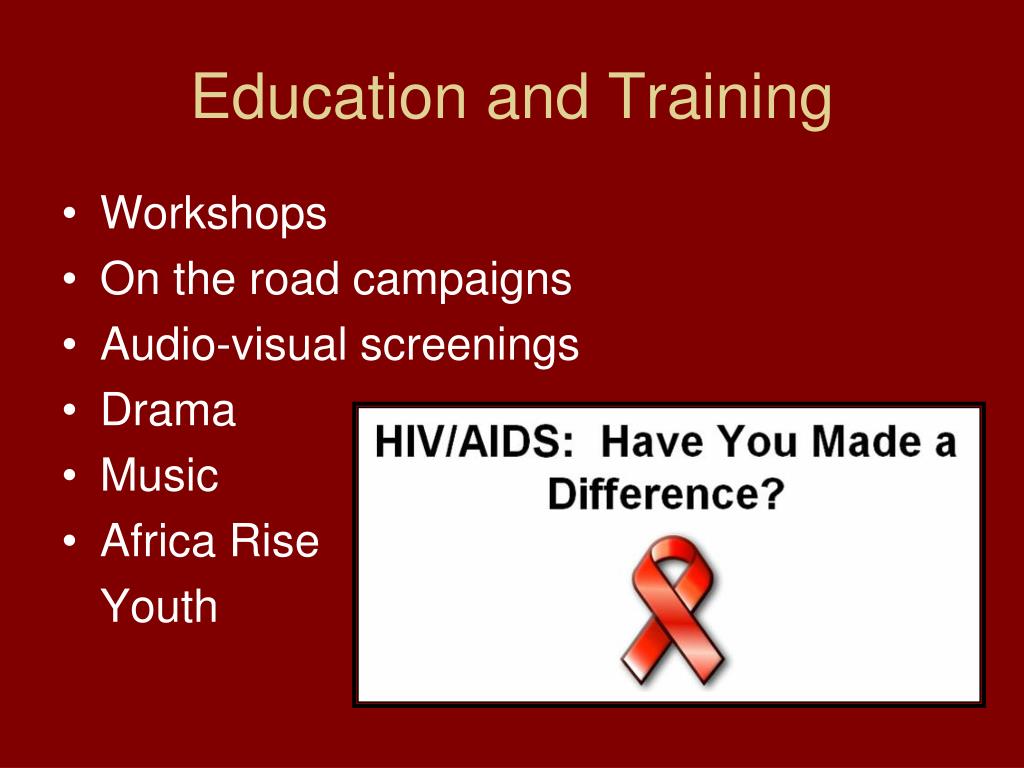 Education and Training

• Workshops
• On the road campaigns
• Audio-visual screenings
• Drama
• Music
• Africa Rise Youth

HIV/AIDS: Have You Made a Difference?